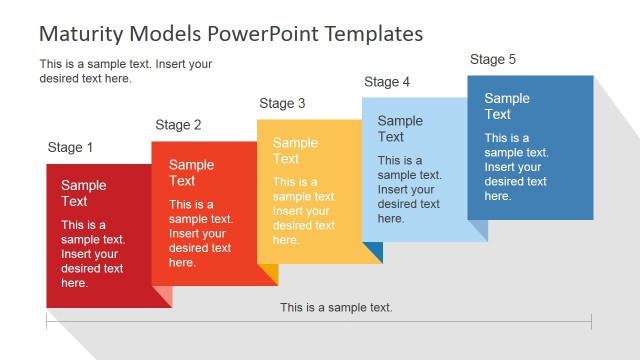 Maturity Models PowerPoint Templates

This is a sample text. Insert your desired text here.

Stage 1

Sample Text

This is a sample text. Insert your desired text here.

Stage 2

Sample Text

This is a sample text. Insert your desired text here.

Stage 3

Sample Text

This is a sample text. Insert your desired text here.

Stage 4

Sample Text

This is a sample text. Insert your desired text here.

Stage 5

Sample Text

This is a sample text. Insert your desired text here.

This is a sample text.